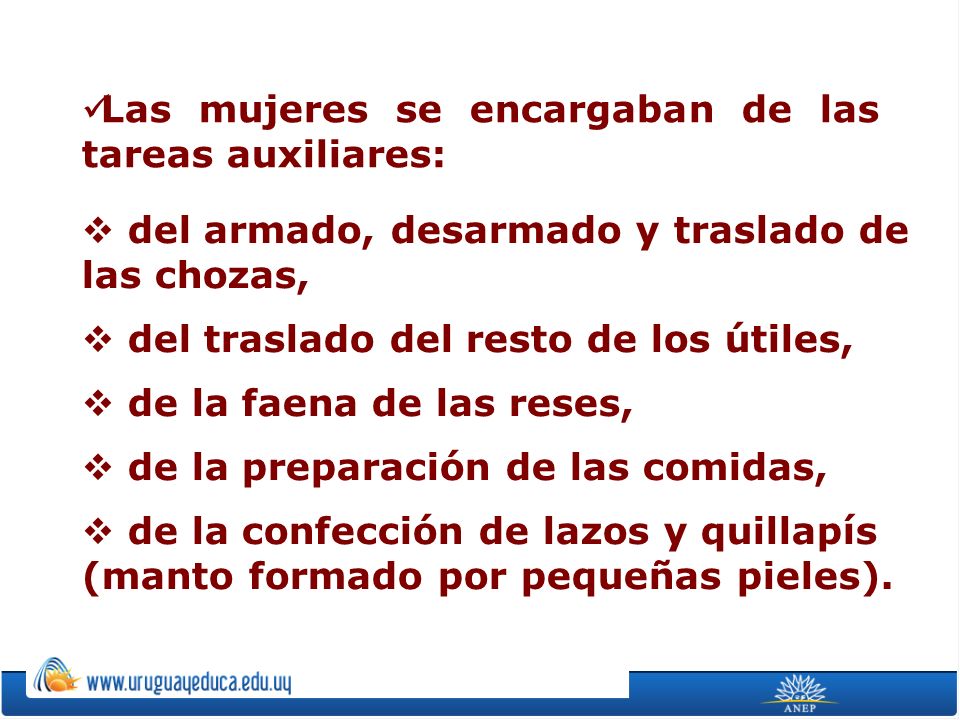 ✓Las mujeres se encargaban de las tareas auxiliares:

❖ del armado, desarmado y traslado de las chozas,

❖ del traslado del resto de los útiles,

❖ de la faena de las reses,

❖ de la preparación de las comidas,

❖ de la confección de lazos y quillapís (manto formado por pequeñas pieles).

www.uruguayeduca.edu.uy

ANEP